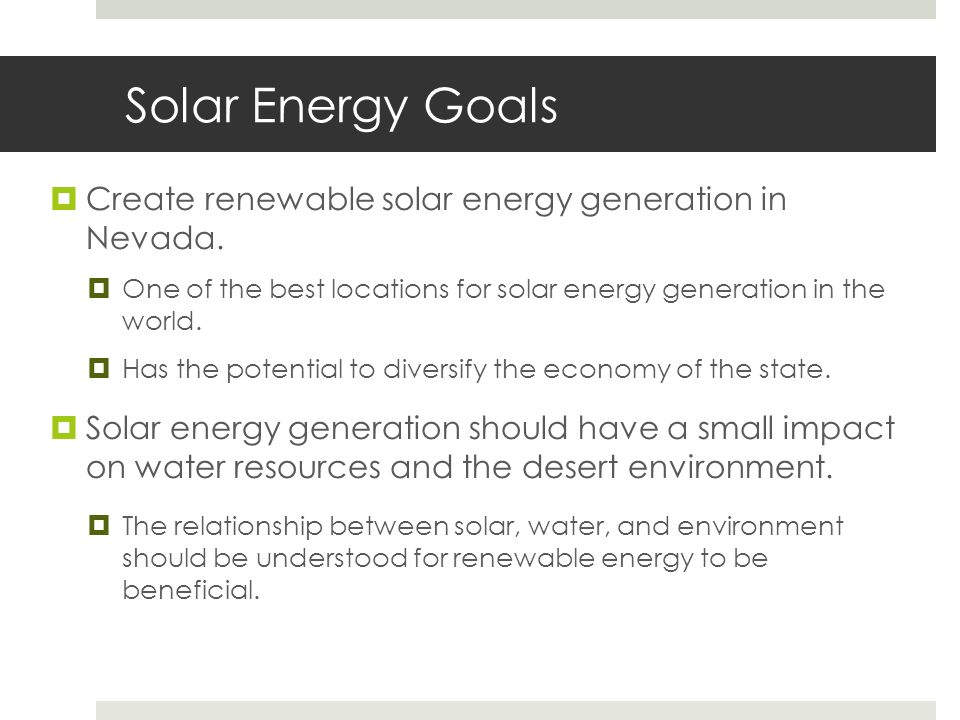 Solar Energy Goals

Create renewable solar energy generation in Nevada.

One of the best locations for solar energy generation in the world.

Has the potential to diversify the economy of the state.

Solar energy generation should have a small impact on water resources and the desert environment.

The relationship between solar, water, and environment should be understood for renewable energy to be beneficial.